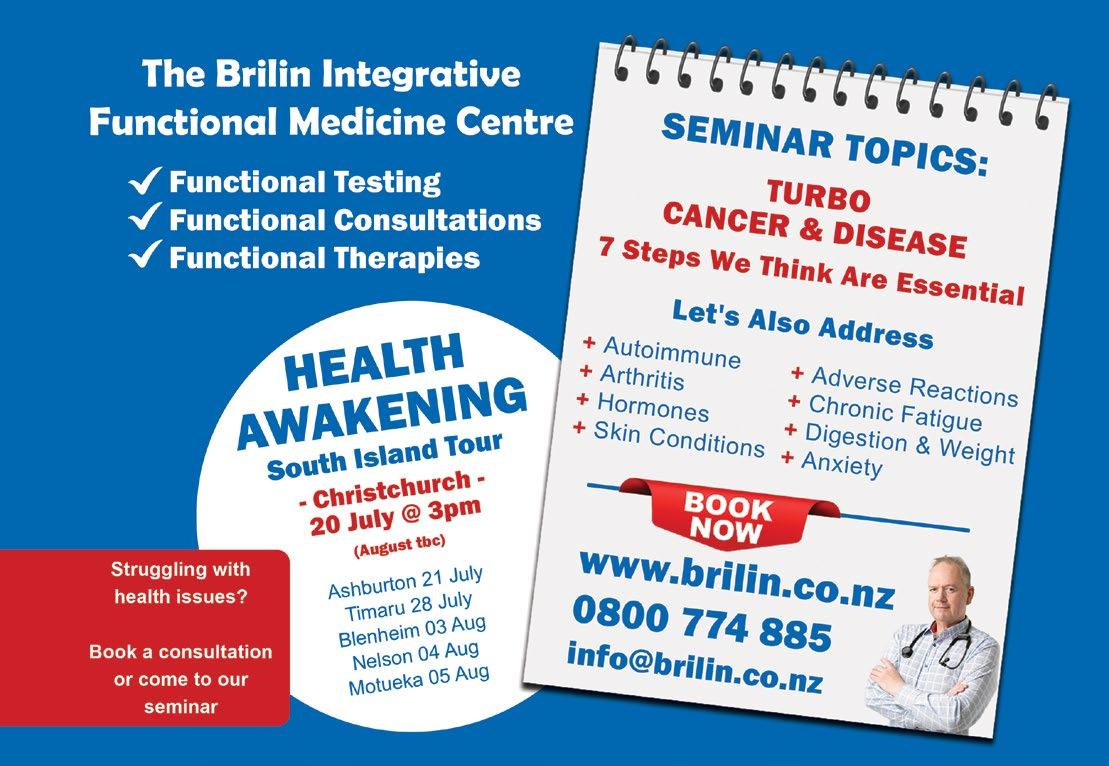 The Brilin Integrative Functional Medicine Centre

✓ Functional Testing
✓ Functional Consultations
✓ Functional Therapies

HEALTH AWAKENING
South Island Tour
- Christchurch -
20 July @ 3pm
(August tbc)

Ashburton 21 July
Timaru 28 July
Blenheim 03 Aug
Nelson 04 Aug
Motueka 05 Aug

Struggling with health issues?

Book a consultation or come to our seminar

SEMINAR TOPICS:

TURBO
CANCER & DISEASE
7 Steps We Think Are Essential

Let's Also Address

+ Autoimmune
+ Arthritis
+ Hormones
+ Skin Conditions

+ Adverse Reactions
+ Chronic Fatigue
+ Digestion & Weight
+ Anxiety

BOOK NOW

www.brilin.co.nz
0800 774 885
info@brilin.co.nz